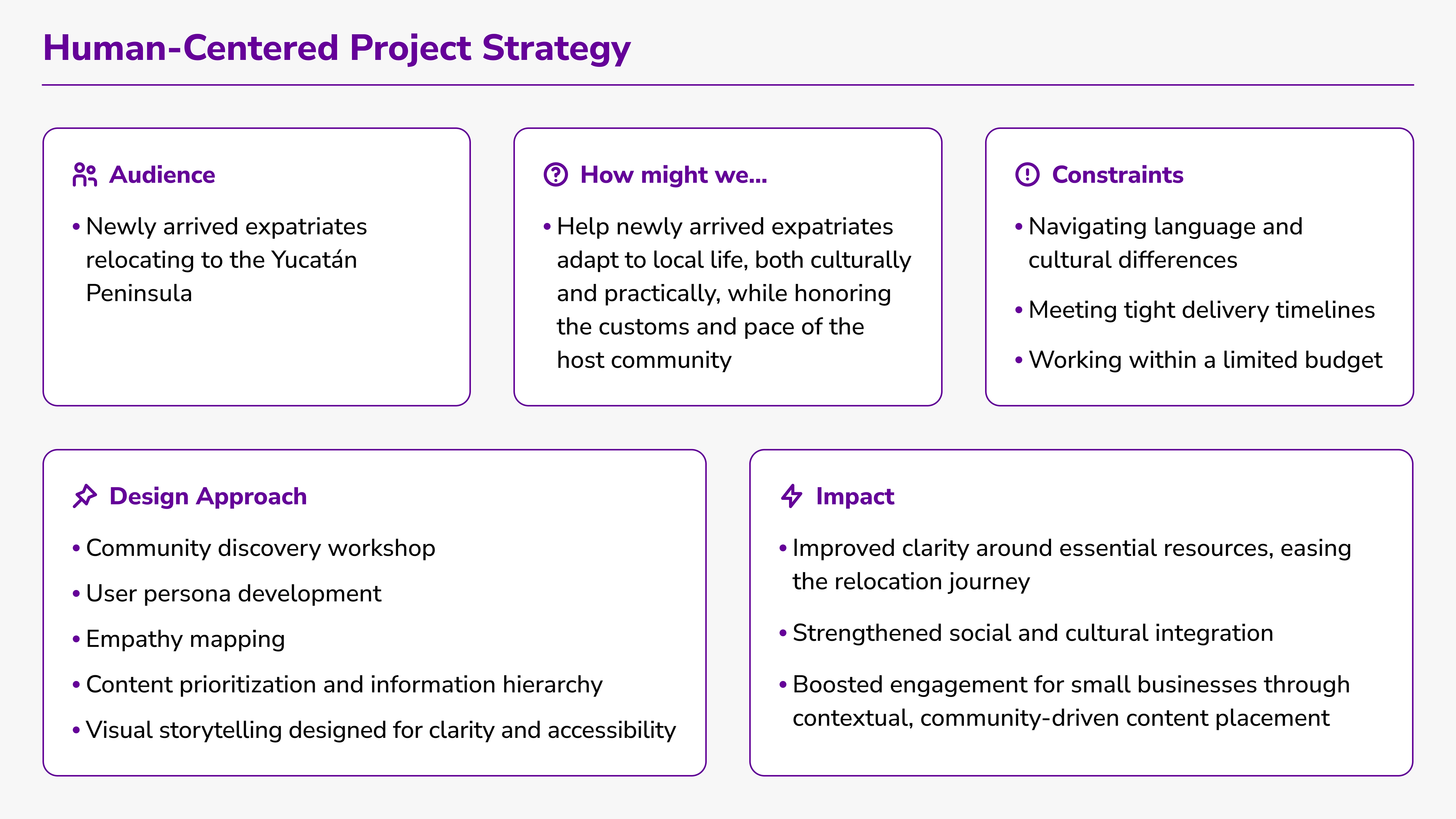 Human-Centered Project Strategy

Audience

• Newly arrived expatriates relocating to the Yucatán Peninsula

How might we...

• Help newly arrived expatriates adapt to local life, both culturally and practically, while honoring the customs and pace of the host community

Constraints

• Navigating language and cultural differences

• Meeting tight delivery timelines

• Working within a limited budget

Design Approach

• Community discovery workshop

• User persona development

• Empathy mapping

• Content prioritization and information hierarchy

• Visual storytelling designed for clarity and accessibility

Impact

• Improved clarity around essential resources, easing the relocation journey

• Strengthened social and cultural integration

• Boosted engagement for small businesses through contextual, community-driven content placement